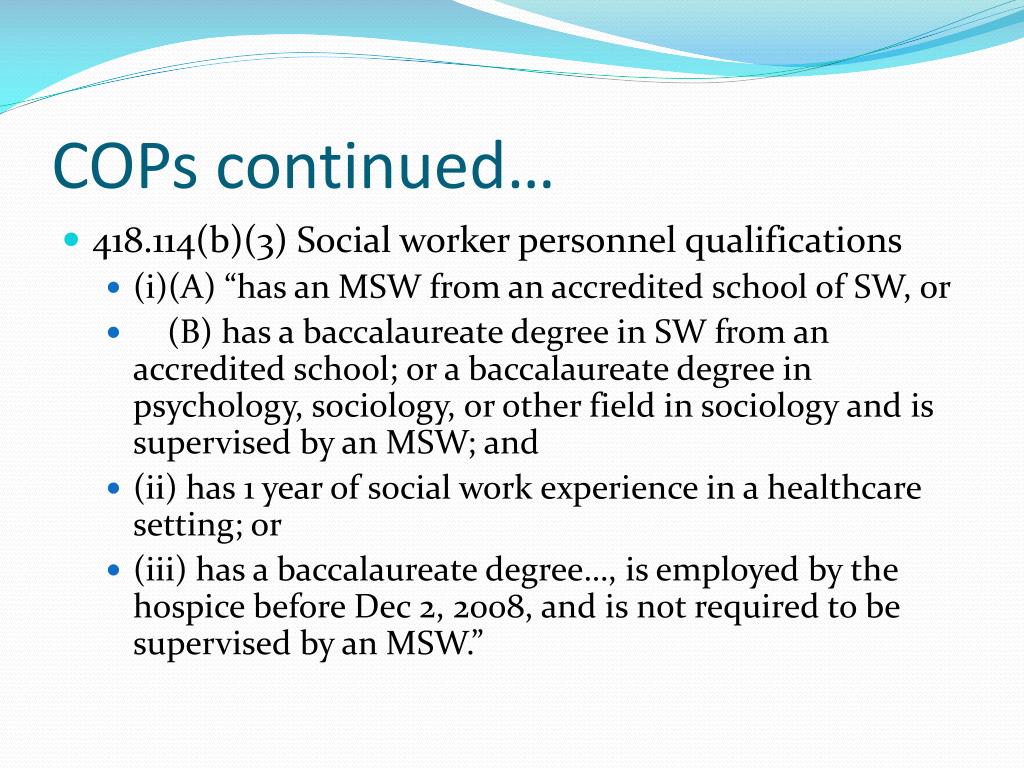 COPs continued…

418.114(b)(3) Social worker personnel qualifications

(i)(A) “has an MSW from an accredited school of SW, or

(B) has a baccalaureate degree in SW from an accredited school; or a baccalaureate degree in psychology, sociology, or other field in sociology and is supervised by an MSW; and

(ii) has 1 year of social work experience in a healthcare setting; or

(iii) has a baccalaureate degree…, is employed by the hospice before Dec 2, 2008, and is not required to be supervised by an MSW.”